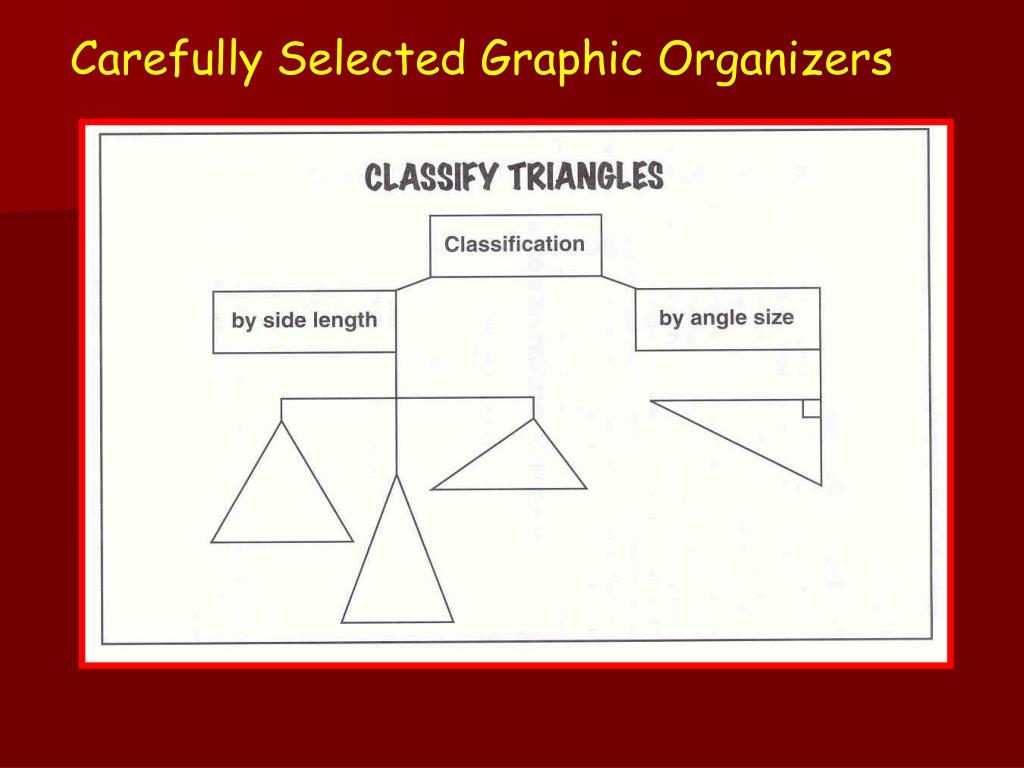 Carefully Selected Graphic Organizers

CLASSIFY TRIANGLES

Classification

by side length

by angle size